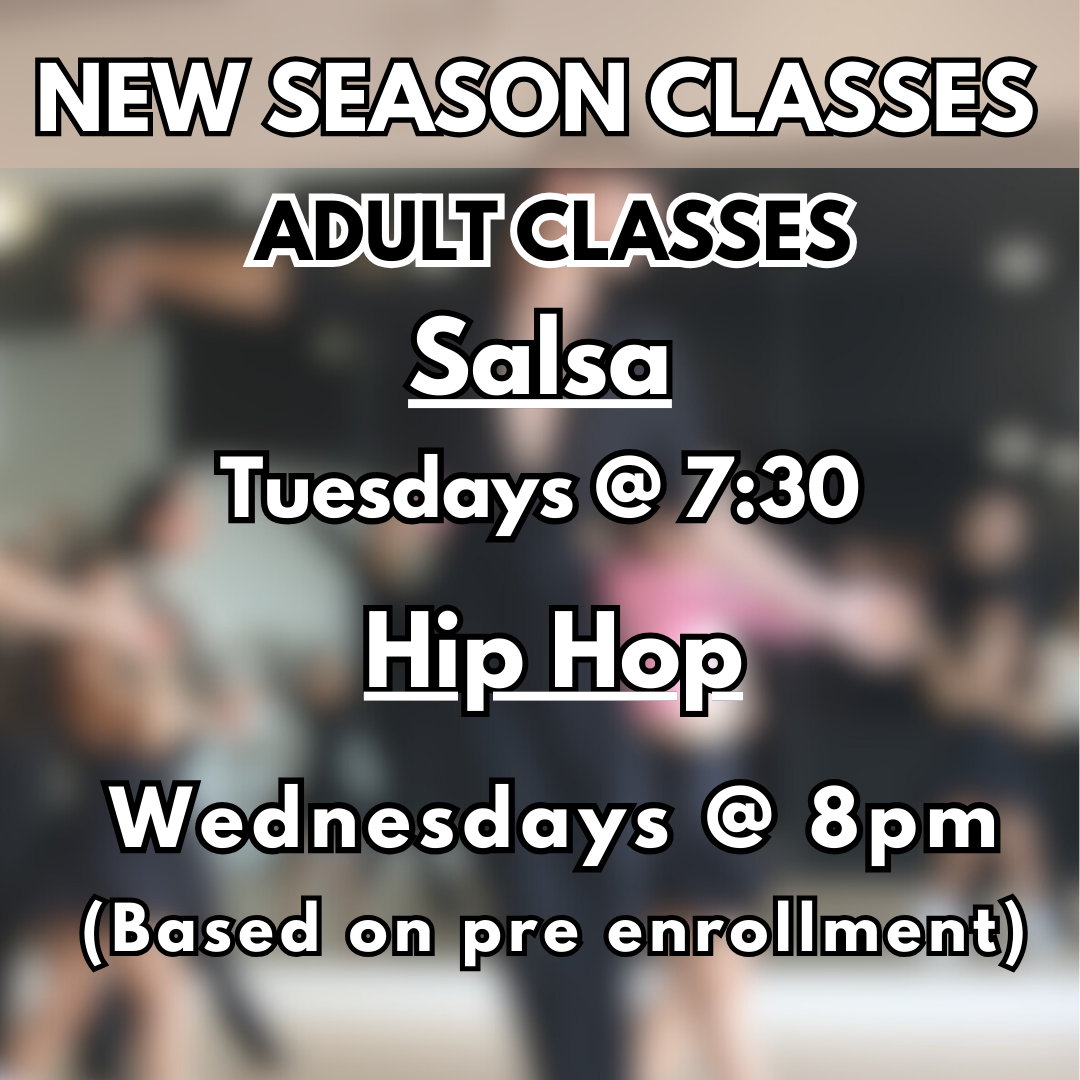 NEW SEASON CLASSES

ADULT CLASSES

Salsa

Tuesdays @ 7:30

Hip Hop

Wednesdays @ 8pm
(Based on pre enrollment)